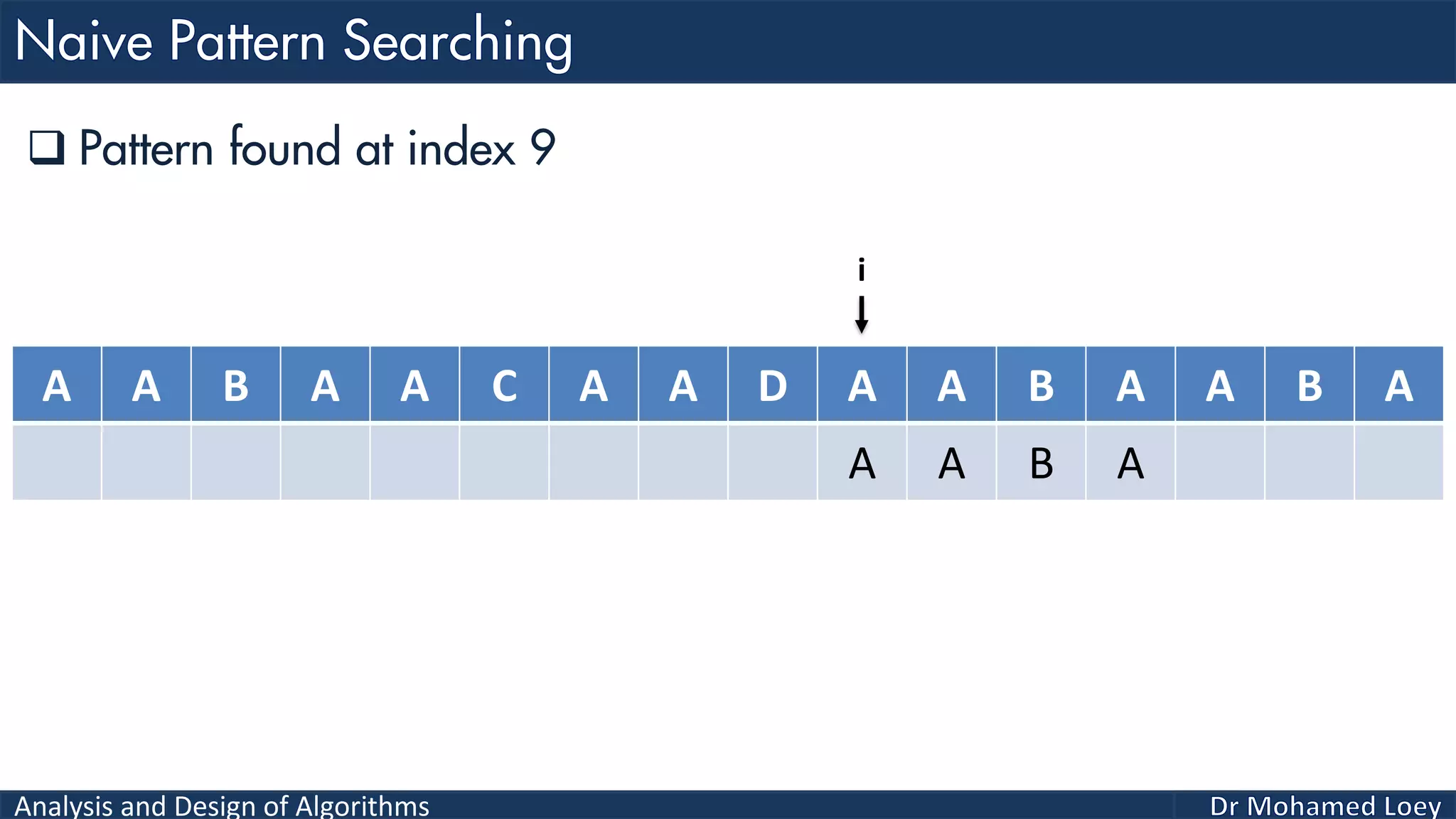 Naive Pattern Searching

❑ Pattern found at index 9

i

| A | A | B | A | A | C | A | A | D | A | A | B | A | A | B | A |
|---|---|---|---|---|---|---|---|---|---|---|---|---|---|---|---|
|   |   |   |   |   |   |   |   |   | A | A | B | A |   |   |   |

Analysis and Design of Algorithms

Dr Mohamed Loey